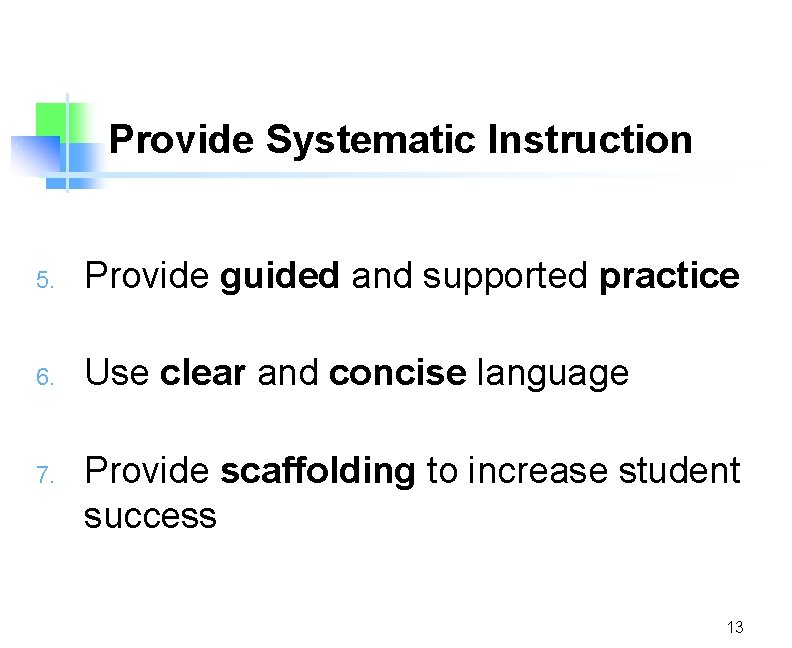 Provide Systematic Instruction

5. Provide guided and supported practice

6. Use clear and concise language

7. Provide scaffolding to increase student success

13